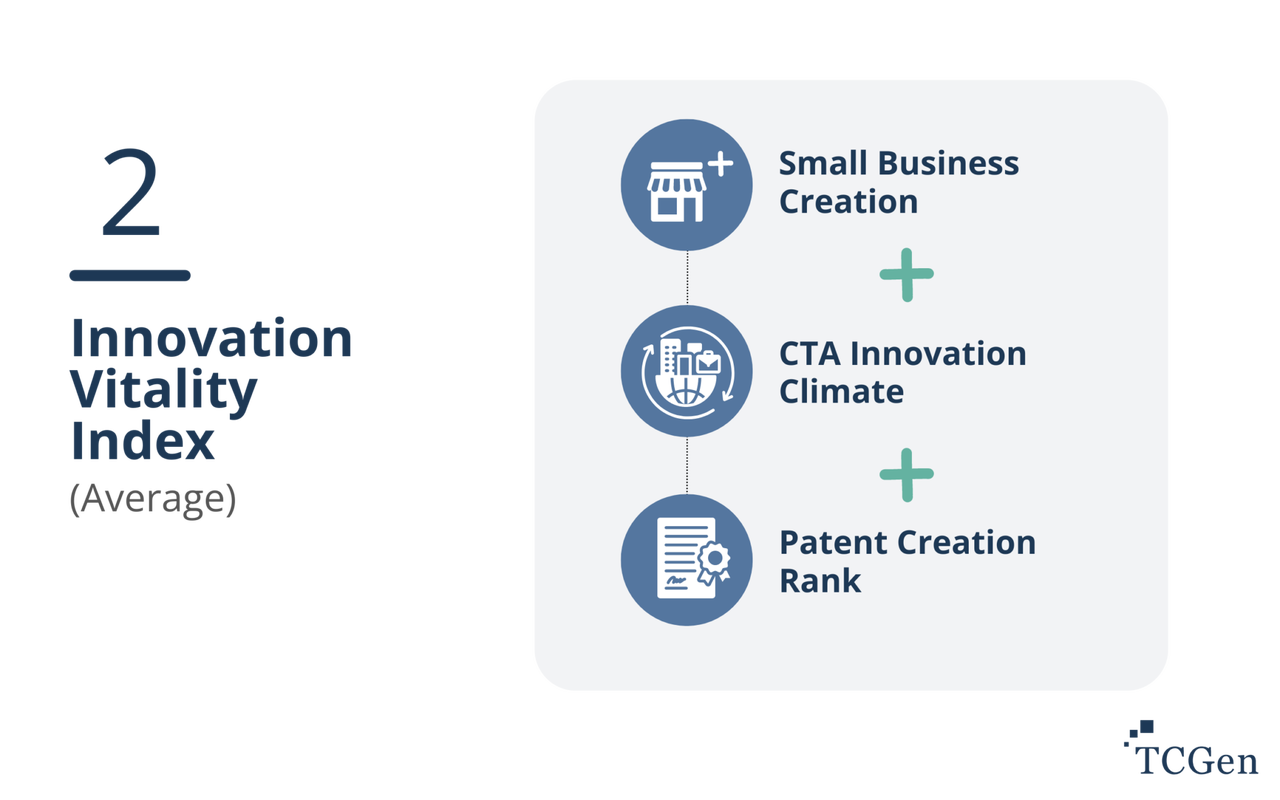 2

Innovation Vitality Index
(Average)

Small Business Creation

+

CTA Innovation Climate

+

Patent Creation Rank

TCGen